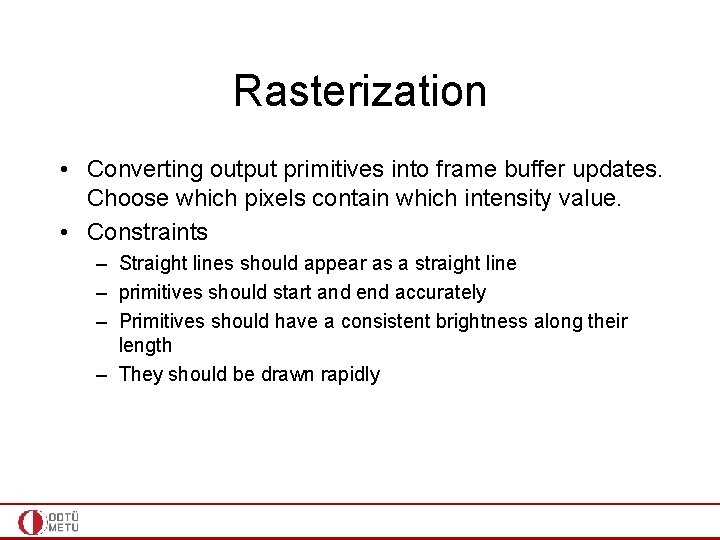 Rasterization

• Converting output primitives into frame buffer updates. Choose which pixels contain which intensity value.

• Constraints

– Straight lines should appear as a straight line

– primitives should start and end accurately

– Primitives should have a consistent brightness along their length

– They should be drawn rapidly

ODTÜ
METU